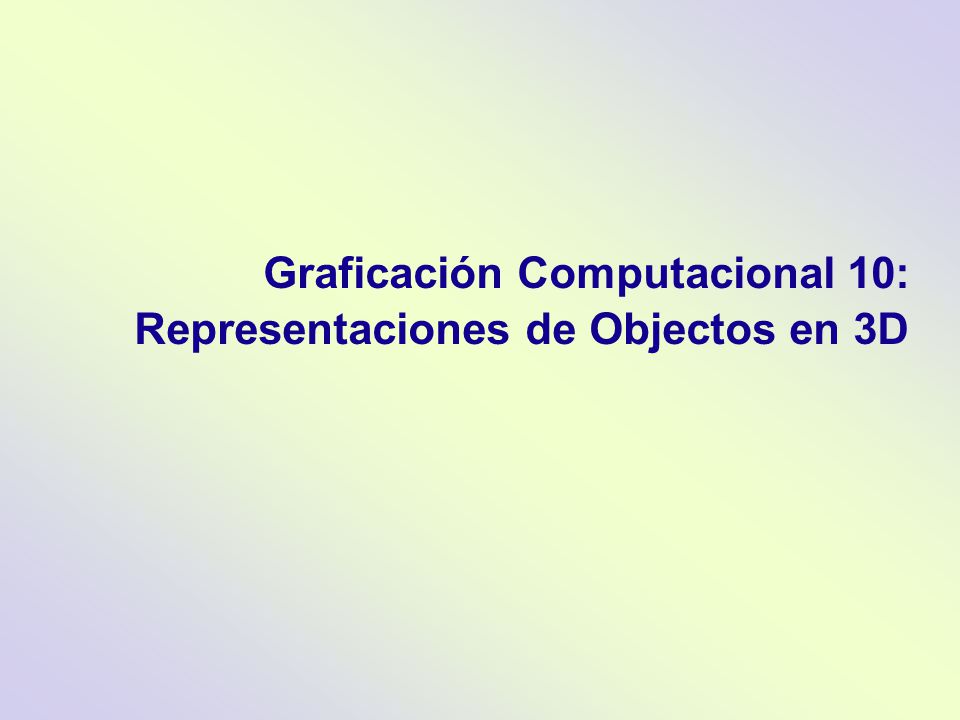 Graficación Computacional 10: Representaciones de Objectos en 3D